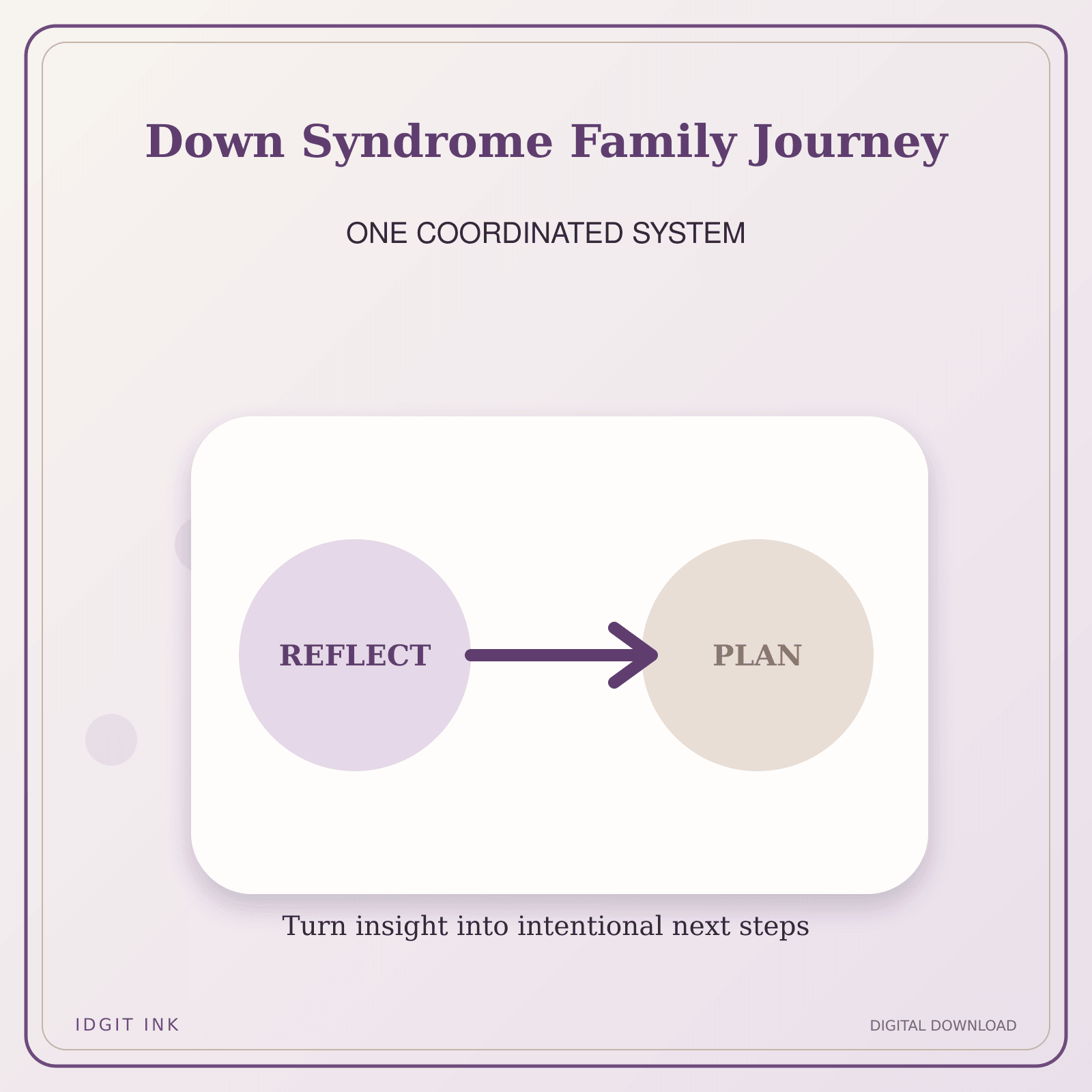 Down Syndrome Family Journey

ONE COORDINATED SYSTEM

REFLECT

PLAN

Turn insight into intentional next steps

IDGIT INK

DIGITAL DOWNLOAD